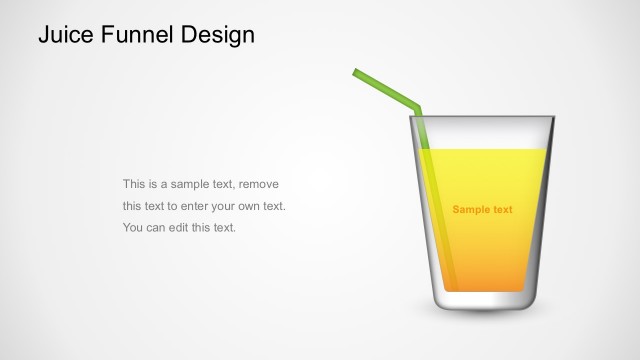 Juice Funnel Design

This is a sample text, remove this text to enter your own text. You can edit this text.

Sample text